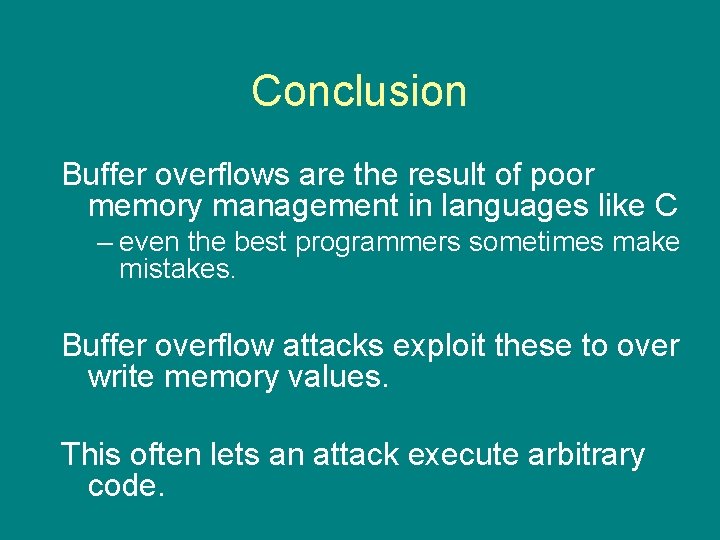 Conclusion

Buffer overflows are the result of poor memory management in languages like C

– even the best programmers sometimes make mistakes.

Buffer overflow attacks exploit these to over write memory values.

This often lets an attack execute arbitrary code.